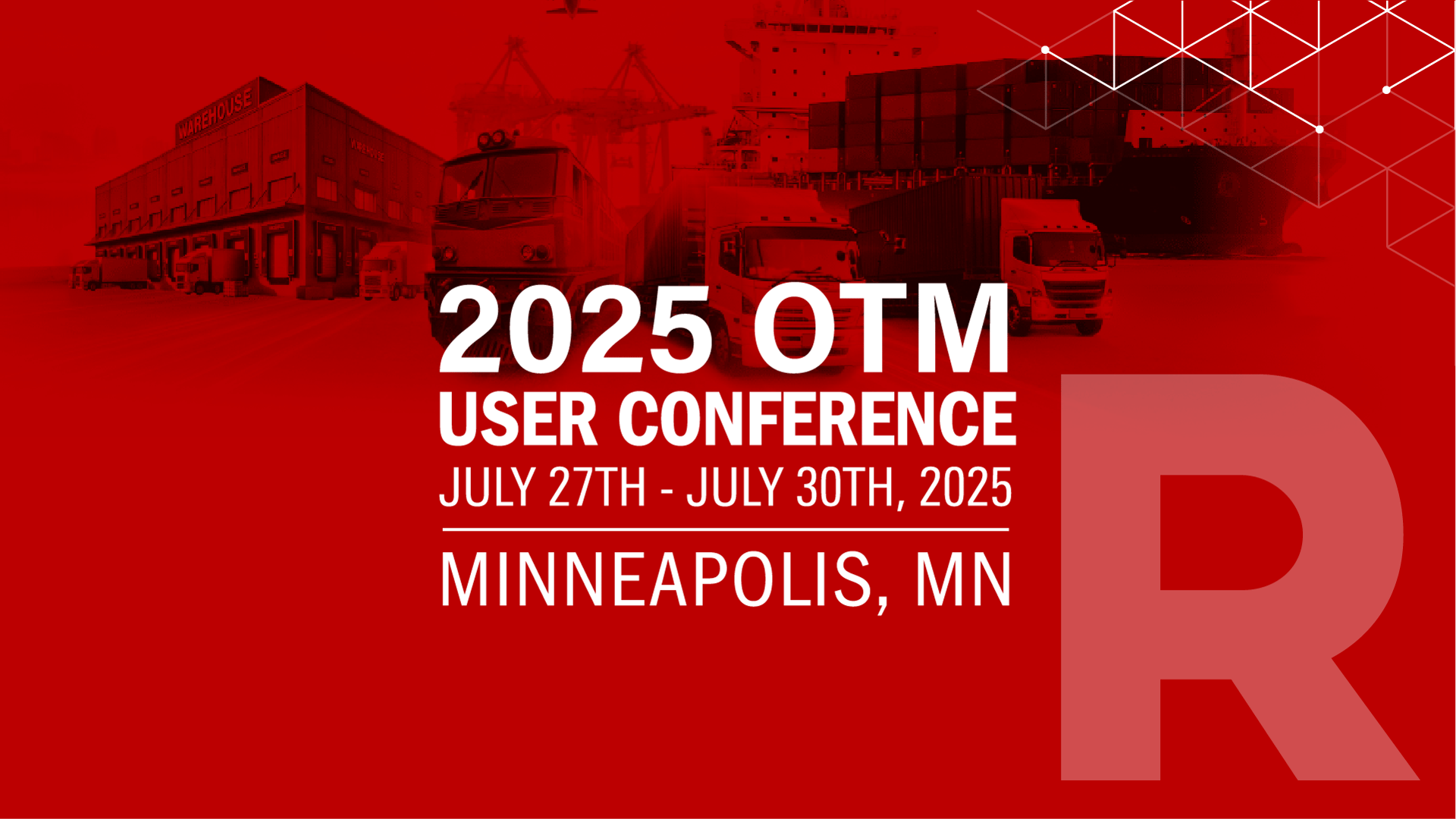 WAREHOUSE

WAREHOUSE

2025 OTM
USER CONFERENCE
JULY 27TH - JULY 30TH, 2025

MINNEAPOLIS, MN

R